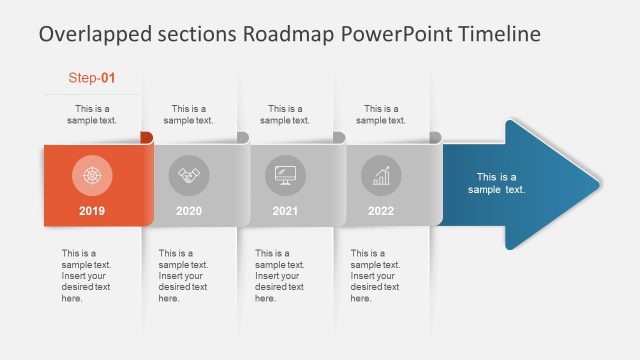 Overlapped sections Roadmap PowerPoint Timeline

Step-01

This is a sample text.

This is a sample text.

This is a sample text.

This is a sample text.

2019

2020

2021

2022

This is a sample text.

This is a sample text. Insert your desired text here.

This is a sample text. Insert your desired text here.

This is a sample text. Insert your desired text here.

This is a sample text. Insert your desired text here.